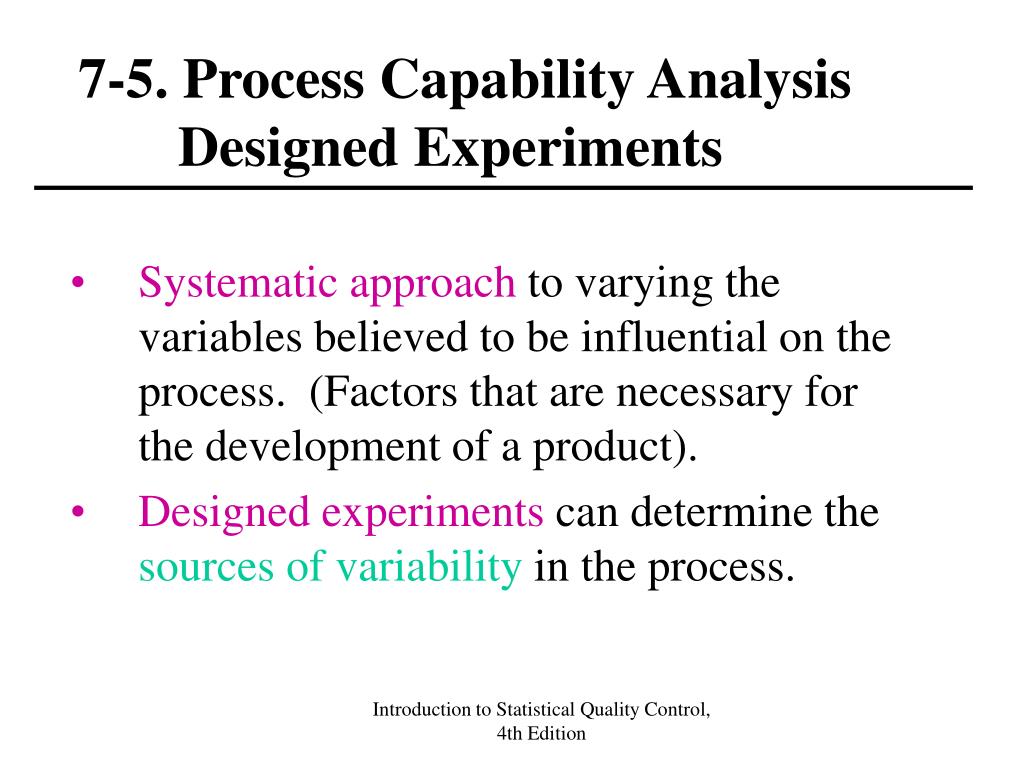 7-5. Process Capability Analysis Designed Experiments

• Systematic approach to varying the variables believed to be influential on the process. (Factors that are necessary for the development of a product).

• Designed experiments can determine the sources of variability in the process.

Introduction to Statistical Quality Control, 4th Edition